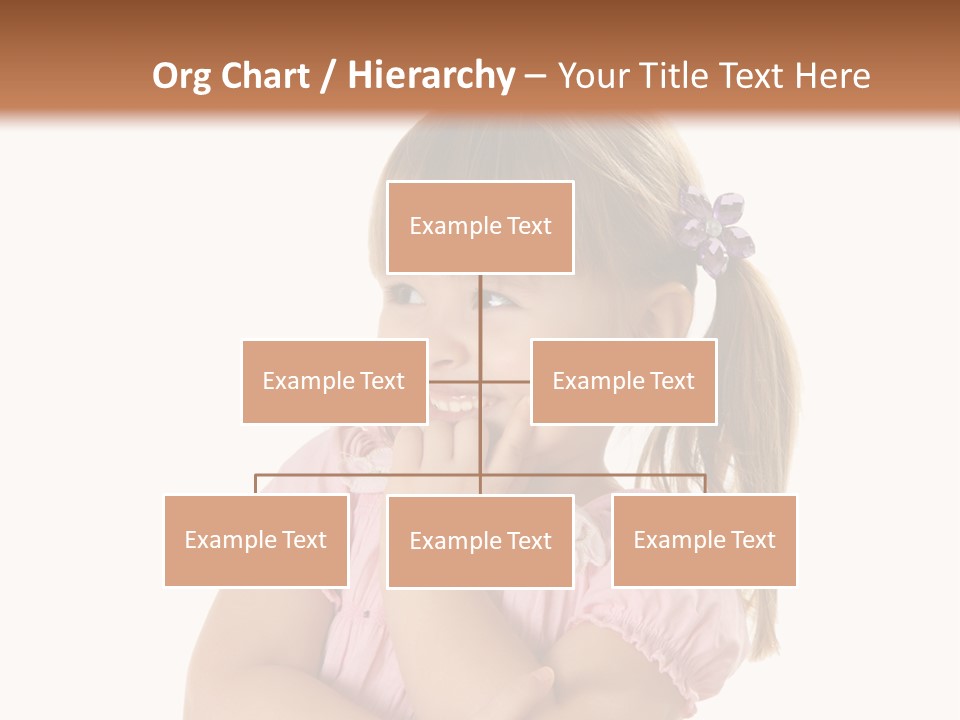 Org Chart / Hierarchy – Your Title Text Here

Example Text

Example Text

Example Text

Example Text

Example Text

Example Text